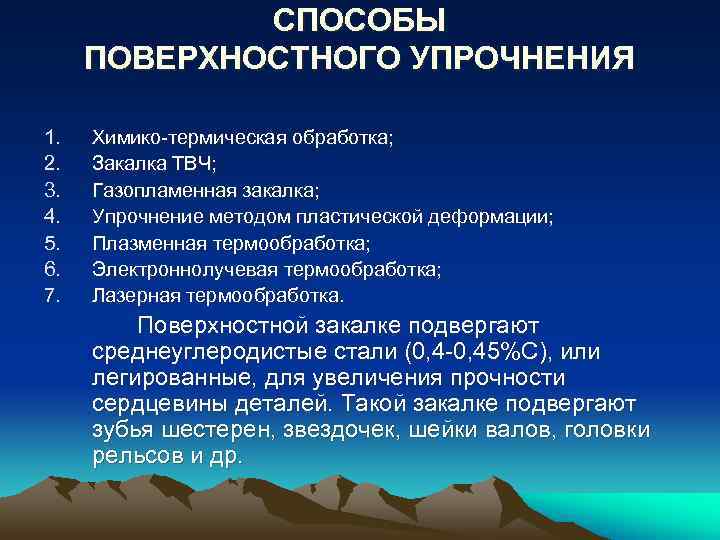 СПОСОБЫ
ПОВЕРХНОСТНОГО УПРОЧНЕНИЯ

1. Химико-термическая обработка;
2. Закалка ТВЧ;
3. Газопламенная закалка;
4. Упрочнение методом пластической деформации;
5. Плазменная термообработка;
6. Электроннолучевая термообработка;
7. Лазерная термообработка.

Поверхностной закалке подвергают среднеуглеродистые стали (0,4-0,45%С), или легированные, для увеличения прочности сердцевины деталей. Такой закалке подвергают зубья шестерен, звездочек, шейки валов, головки рельсов и др.